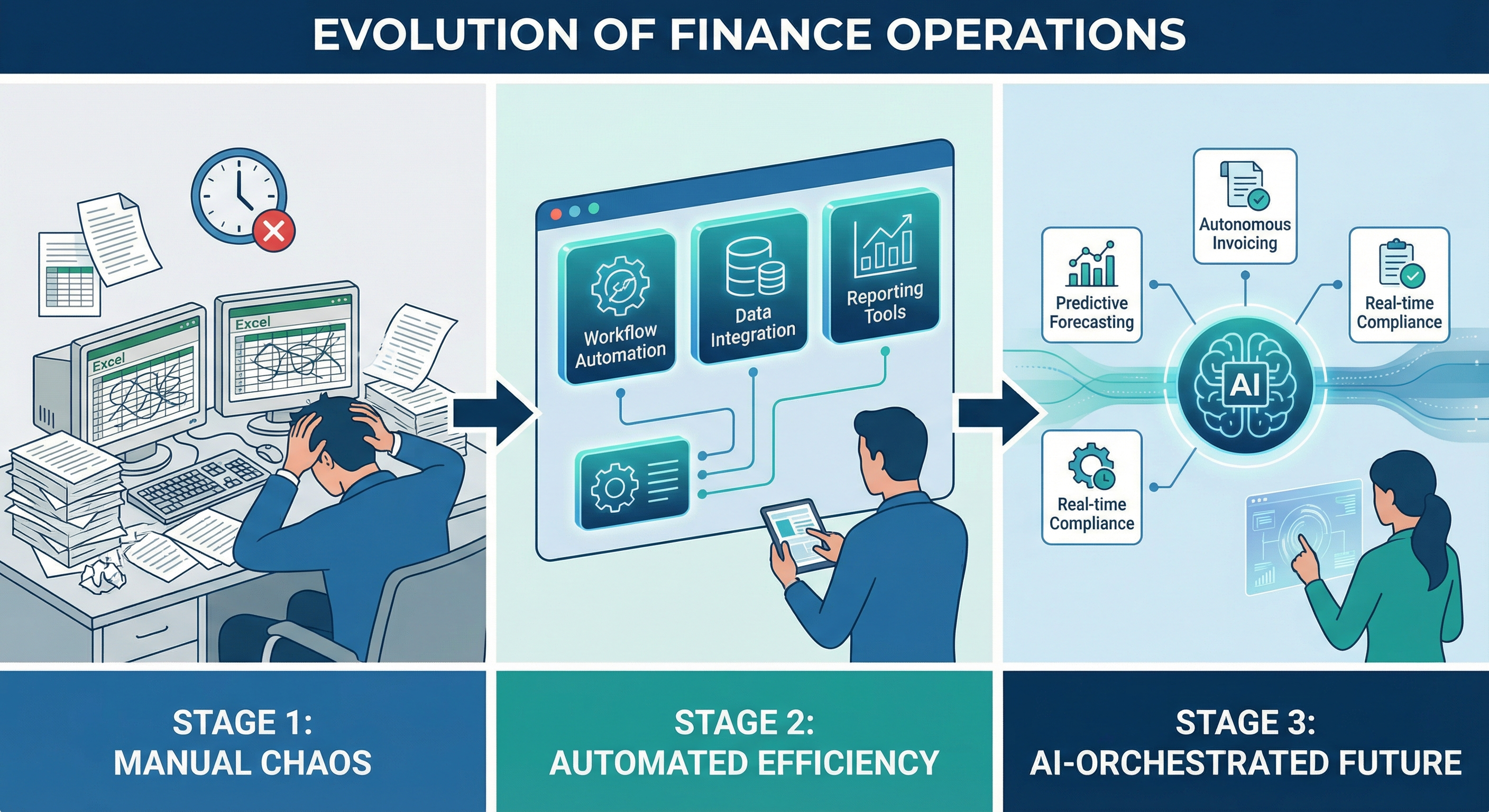 EVOLUTION OF FINANCE OPERATIONS

Excel

Excel

Workflow Automation

Data Integration

Reporting Tools

Autonomous Invoicing

Predictive Forecasting

Real-time Compliance

AI

Real-time Compliance

STAGE 1: MANUAL CHAOS

STAGE 2: AUTOMATED EFFICIENCY

STAGE 3: AI-ORCHESTRATED FUTURE